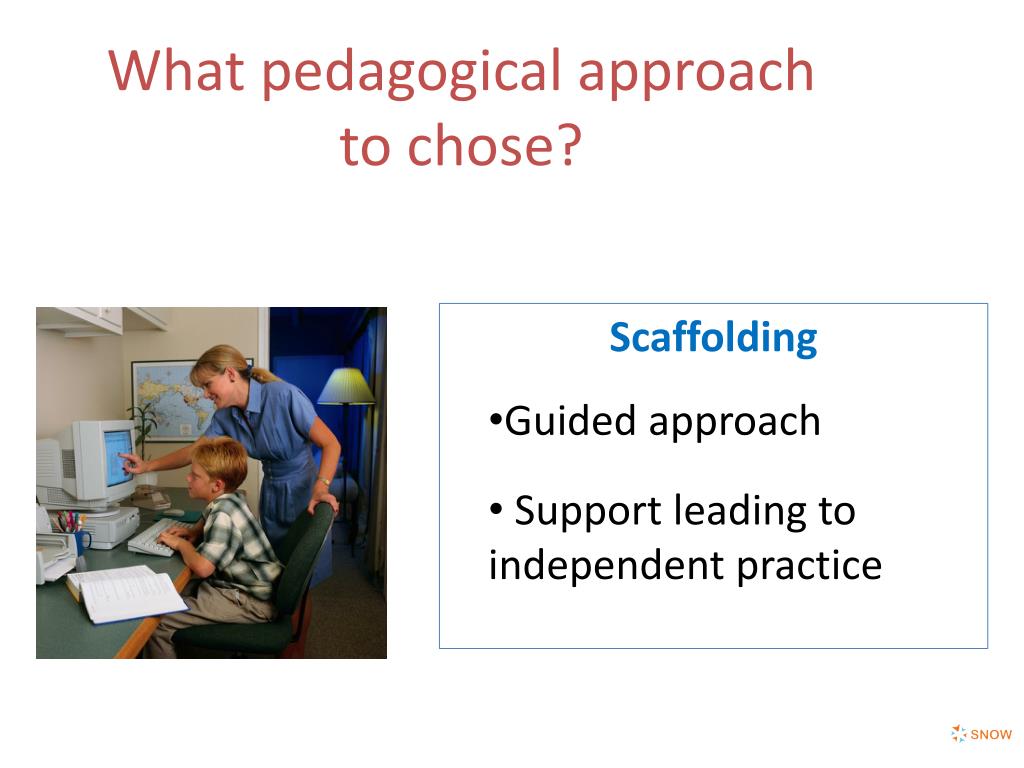 What pedagogical approach to chose?

Scaffolding

•Guided approach

• Support leading to independent practice

SNOW